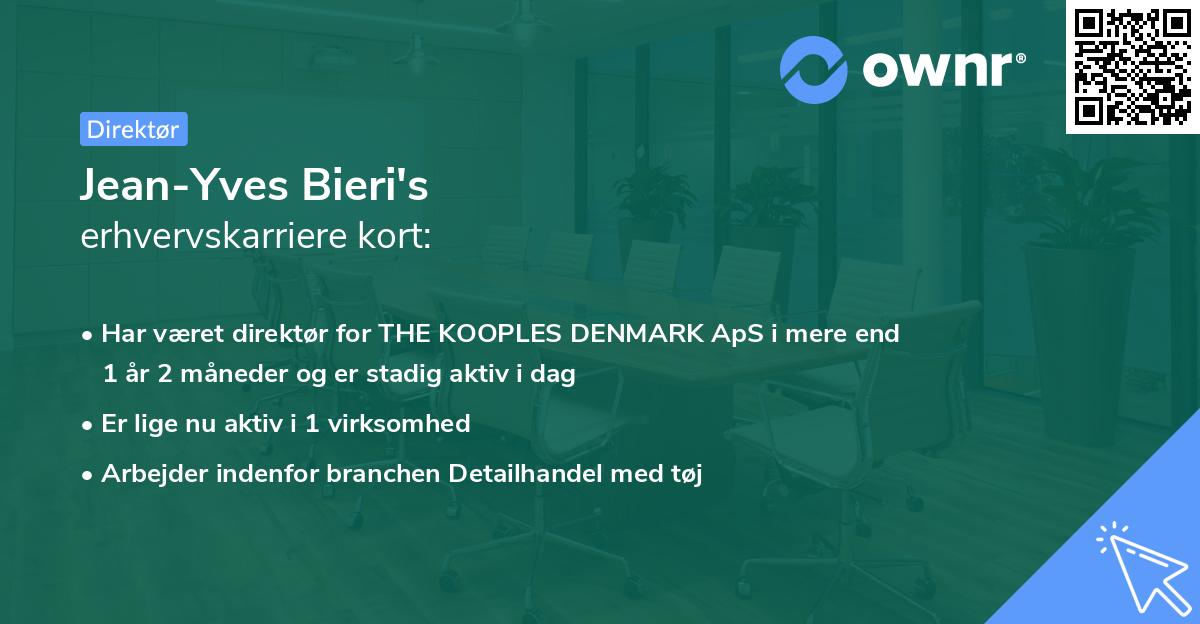 ownr®

Direktør

Jean-Yves Bieri's
erhvervskarriere kort:

• Har været direktør for THE KOOPLES DENMARK ApS i mere end 1 år 2 måneder og er stadig aktiv i dag
• Er lige nu aktiv i 1 virksomhed
• Arbejder indenfor branchen Detailhandel med tøj